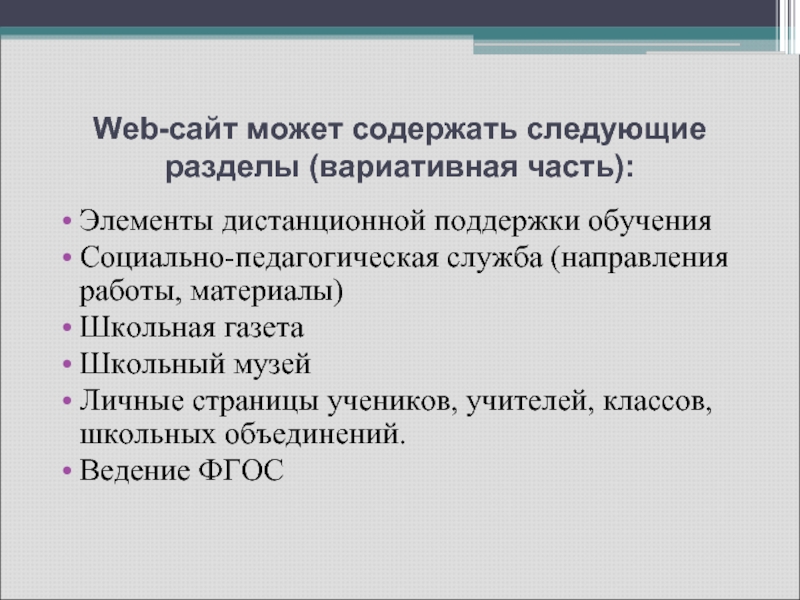 Web-сайт может содержать следующие разделы (вариативная часть):

• Элементы дистанционной поддержки обучения
• Социально-педагогическая служба (направления работы, материалы)
• Школьная газета
• Школьный музей
• Личные страницы учеников, учителей, классов, школьных объединений.
• Ведение ФГОС